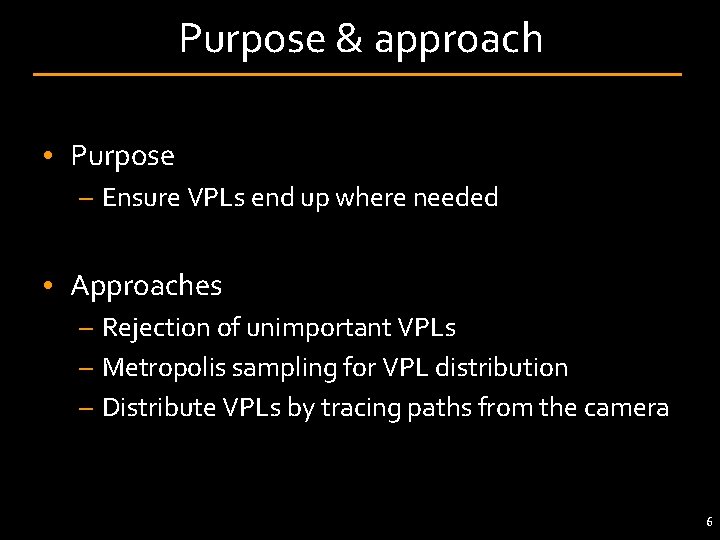 Purpose & approach

• Purpose
– Ensure VPLs end up where needed

• Approaches
– Rejection of unimportant VPLs
– Metropolis sampling for VPL distribution
– Distribute VPLs by tracing paths from the camera

6